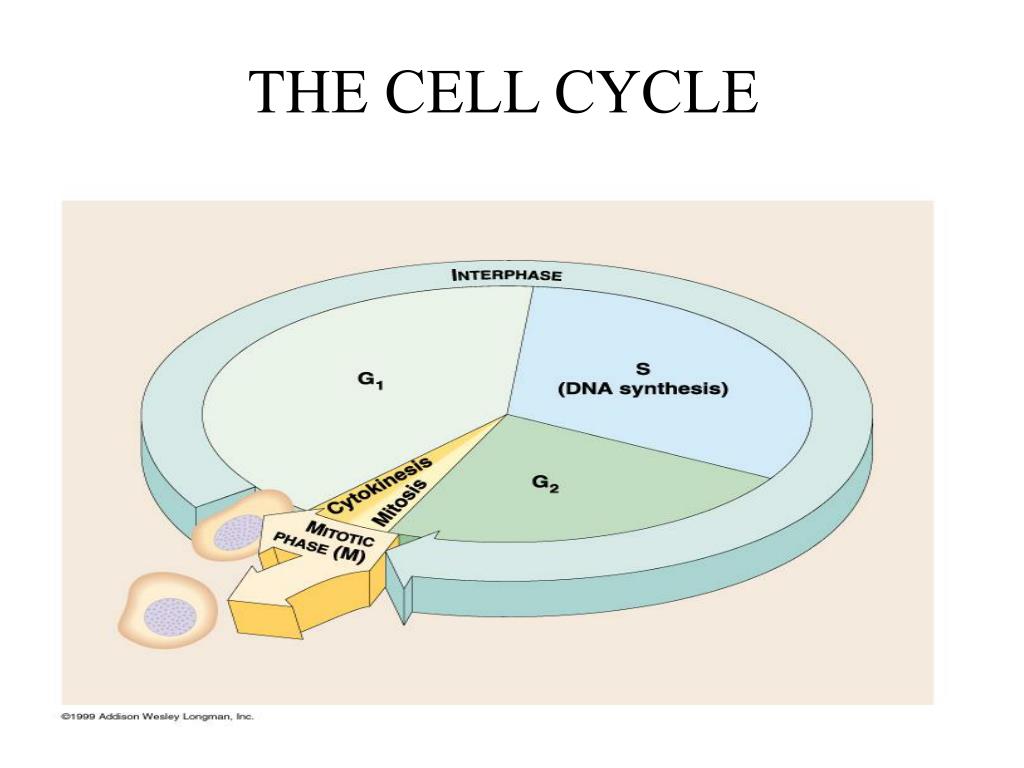 THE CELL CYCLE

INTERPHASE

$G_1$

S
(DNA synthesis)

$G_2$

Cytokinesis

Mitosis

MITOTIC PHASE (M)

©1999 Addison Wesley Longman, Inc.